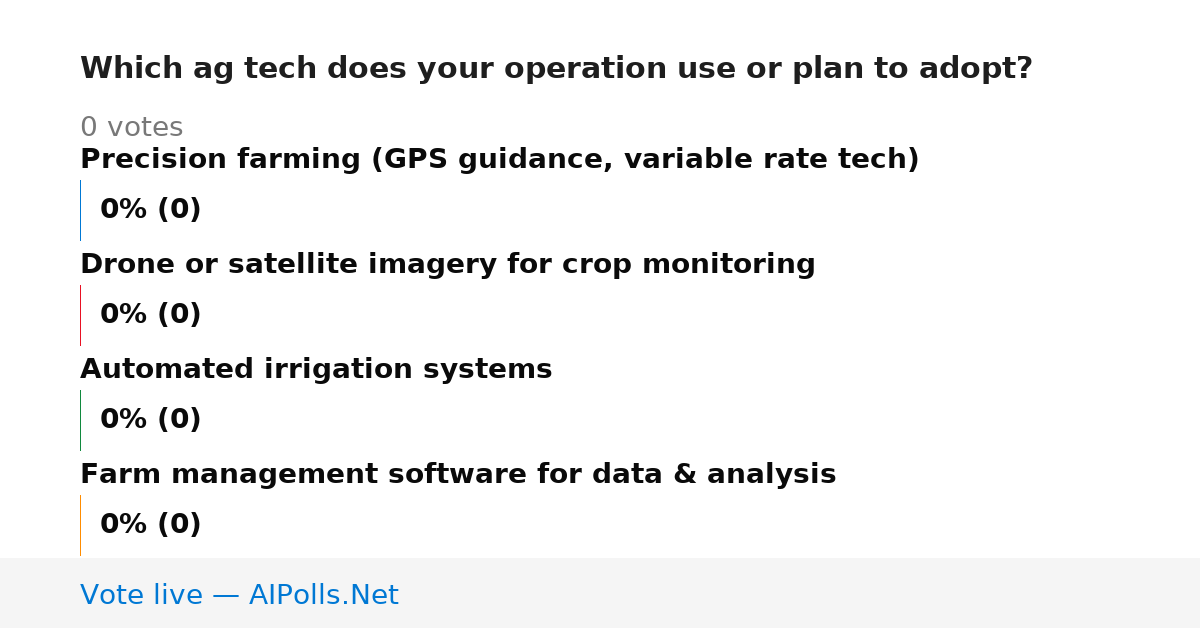 Which ag tech does your operation use or plan to adopt?

0 votes

Precision farming (GPS guidance, variable rate tech)

0% (0)

Drone or satellite imagery for crop monitoring

0% (0)

Automated irrigation systems

0% (0)

Farm management software for data & analysis

0% (0)

Vote live — AIPolls.Net